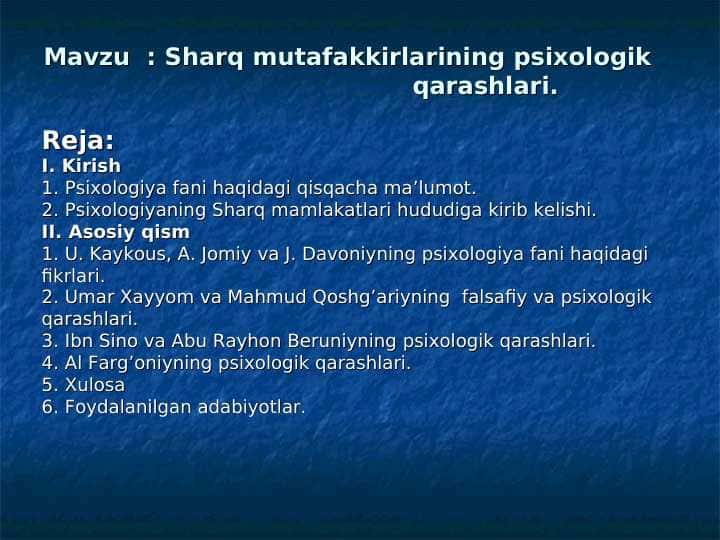 Mavzu : Sharq mutafakkirlarining psixologik qarashlari.

Reja:
I. Kirish
1. Psixologiya fani haqidagi qisqacha ma’lumot.
2. Psixologiyaning Sharq mamlakatlari hududiga kirib kelishi.
II. Asosiy qism
1. U. Kaykous, A. Jomiy va J. Davoniyning psixologiya fani haqidagi fikrlari.
2. Umar Xayyom va Mahmud Qoshg’ariyning falsafiy va psixologik qarashlari.
3. Ibn Sino va Abu Rayhon Beruniyning psixologik qarashlari.
4. Al Farg’oniyning psixologik qarashlari.
5. Xulosa
6. Foydalanilgan adabiyotlar.